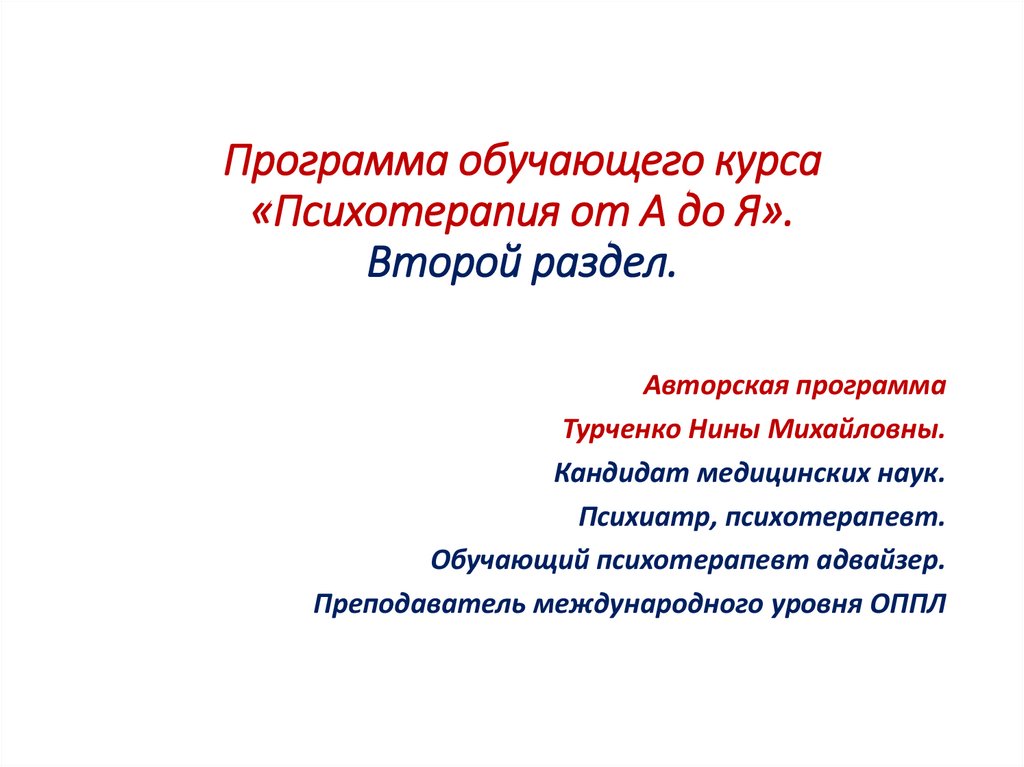 Программа обучающего курса «Психотерапия от А до Я». Второй раздел.

Авторская программа
Турченко Нины Михайловны.
Кандидат медицинских наук.
Психиатр, психотерапевт.
Обучающий психотерапевт адвайзер.
Преподаватель международного уровня ОППЛ